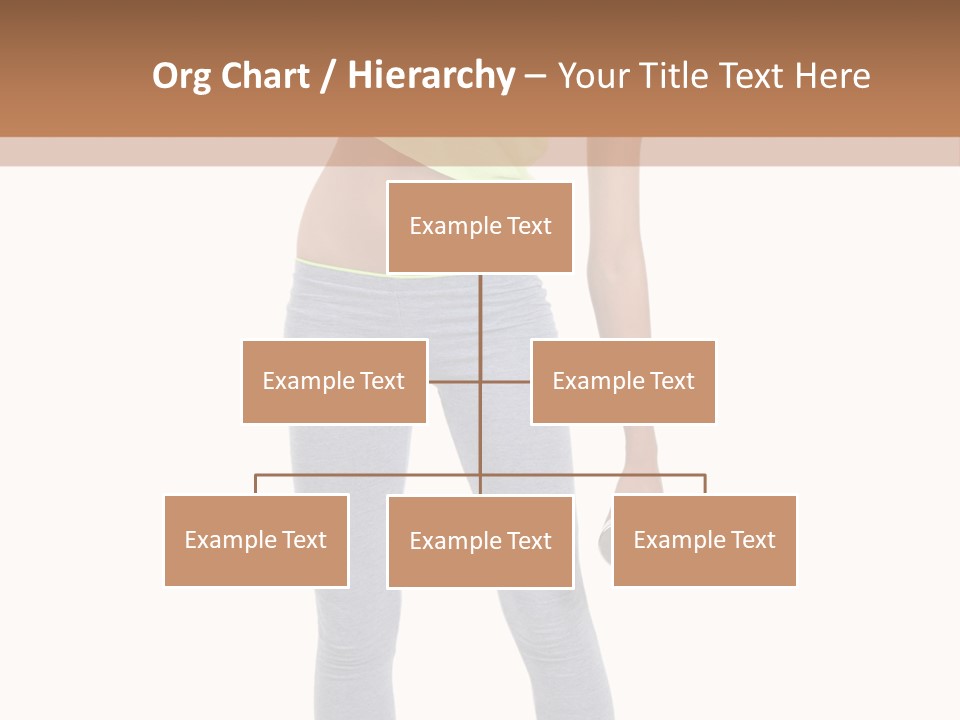 Org Chart / Hierarchy – Your Title Text Here

Example Text

Example Text

Example Text

Example Text

Example Text

Example Text